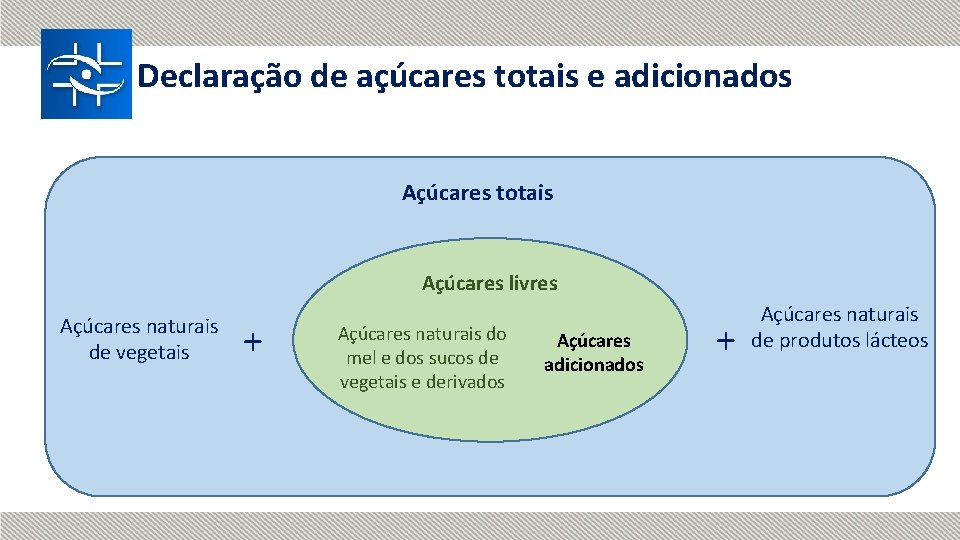 Declaração de açúcares totais e adicionados

Açúcares totais

Açúcares livres

Açúcares naturais de vegetais

+

Açúcares naturais do mel e dos sucos de vegetais e derivados

Açúcares adicionados

+

Açúcares naturais de produtos lácteos